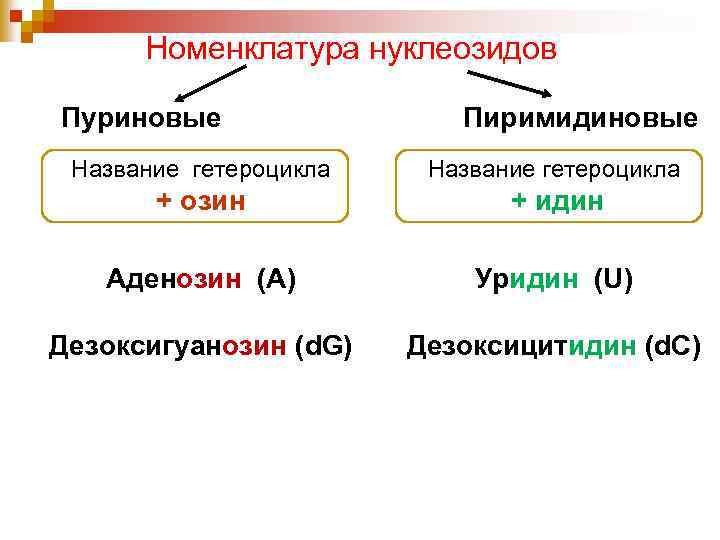 Номенклатура нуклеозидов

Пуриновые

Название гетероцикла
+ озин

Аденозин (A)

Дезоксигуанозин (dG)

Пиримидиновые

Название гетероцикла
+ идин

Уридин (U)

Дезоксицитидин (dC)